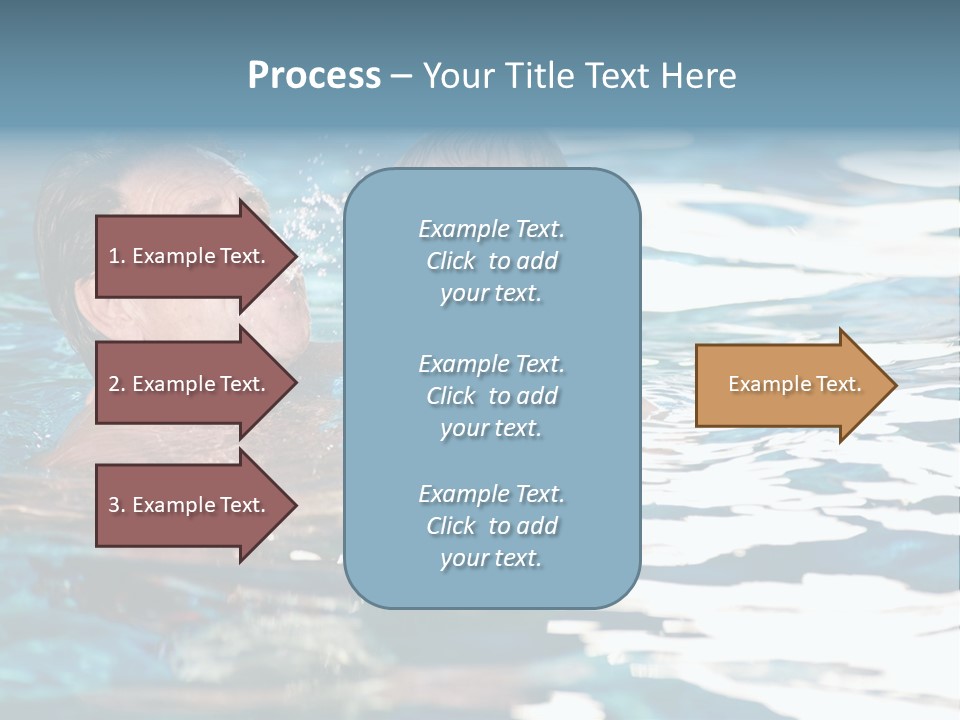 Process – Your Title Text Here

1. Example Text.

2. Example Text.

3. Example Text.

Example Text. Click to add your text.

Example Text. Click to add your text.

Example Text. Click to add your text.

Example Text.